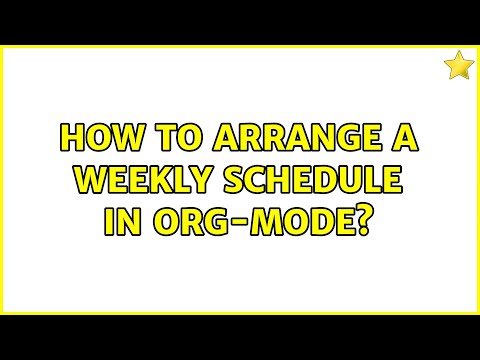 HOW TO ARRANGE A WEEKLY SCHEDULE IN ORG-MODE?